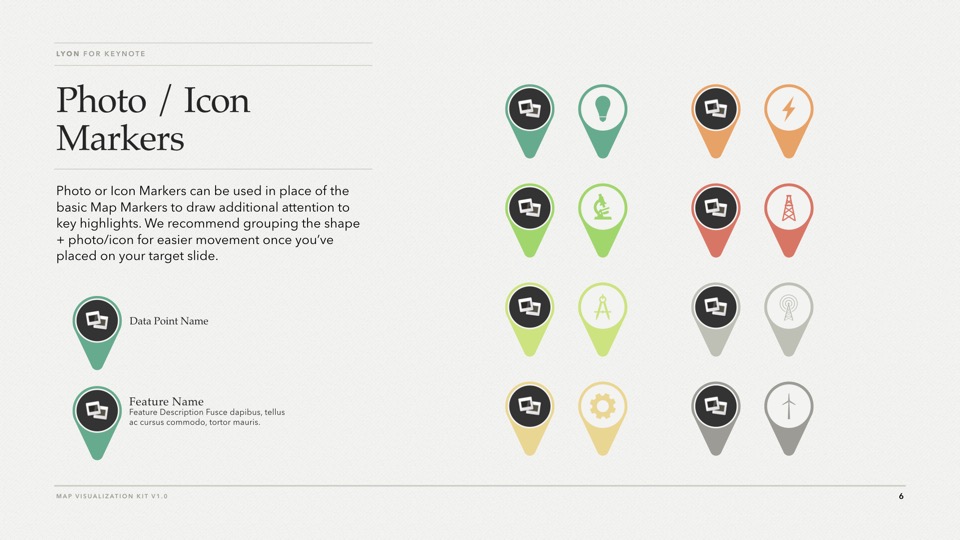 LYON FOR KEYNOTE

Photo / Icon Markers

Photo or Icon Markers can be used in place of the basic Map Markers to draw additional attention to key highlights. We recommend grouping the shape + photo/icon for easier movement once you've placed on your target slide.

Data Point Name

Feature Name
Feature Description Fusce dapibus, tellus ac cursus commodo, tortor mauris.

MAP VISUALIZATION KIT V1.0

6